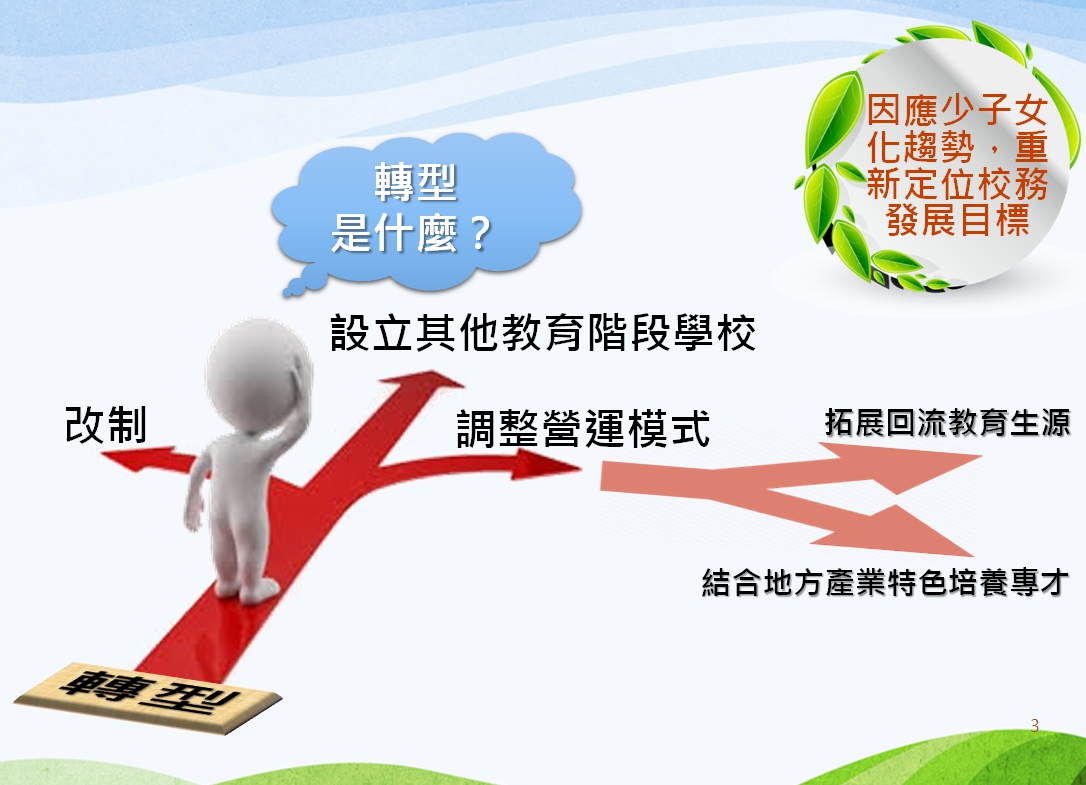 因應少子女化趨勢，重新定位校務發展目標

轉型
是什麼？

設立其他教育階段學校

改制

調整營運模式

拓展回流教育生源

結合地方產業特色培養專才

轉型

3